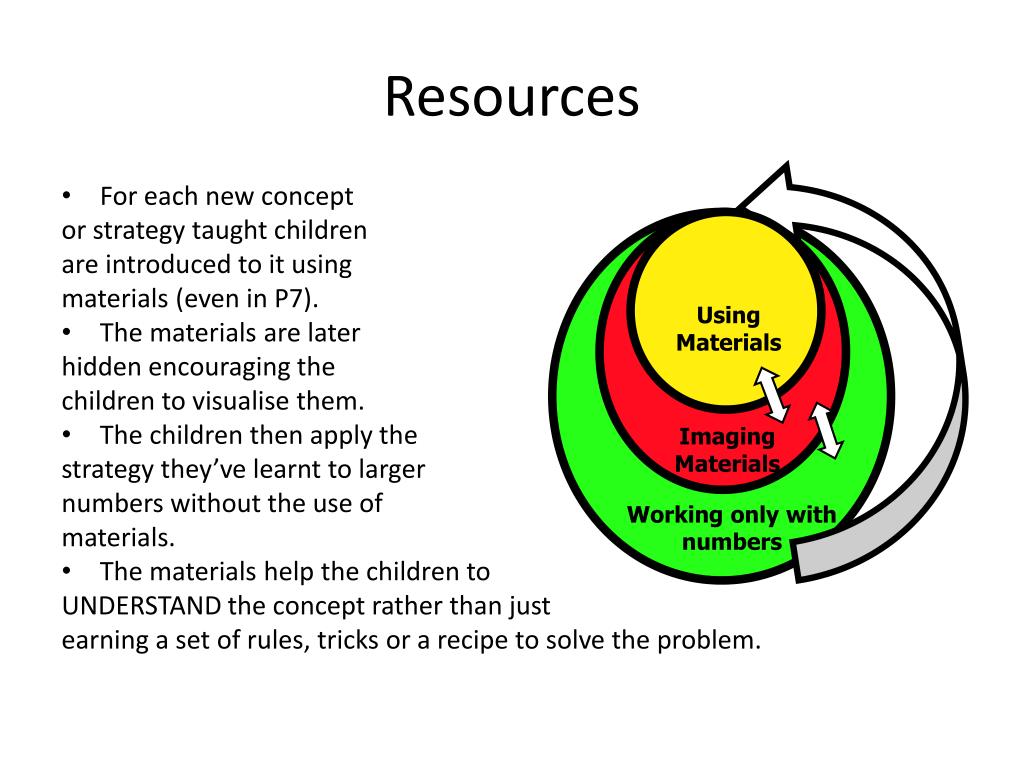 Resources

• For each new concept or strategy taught children are introduced to it using materials (even in P7).
• The materials are later hidden encouraging the children to visualise them.
• The children then apply the strategy they've learnt to larger numbers without the use of materials.
• The materials help the children to UNDERSTAND the concept rather than just earning a set of rules, tricks or a recipe to solve the problem.

Using Materials

Imaging Materials

Working only with numbers